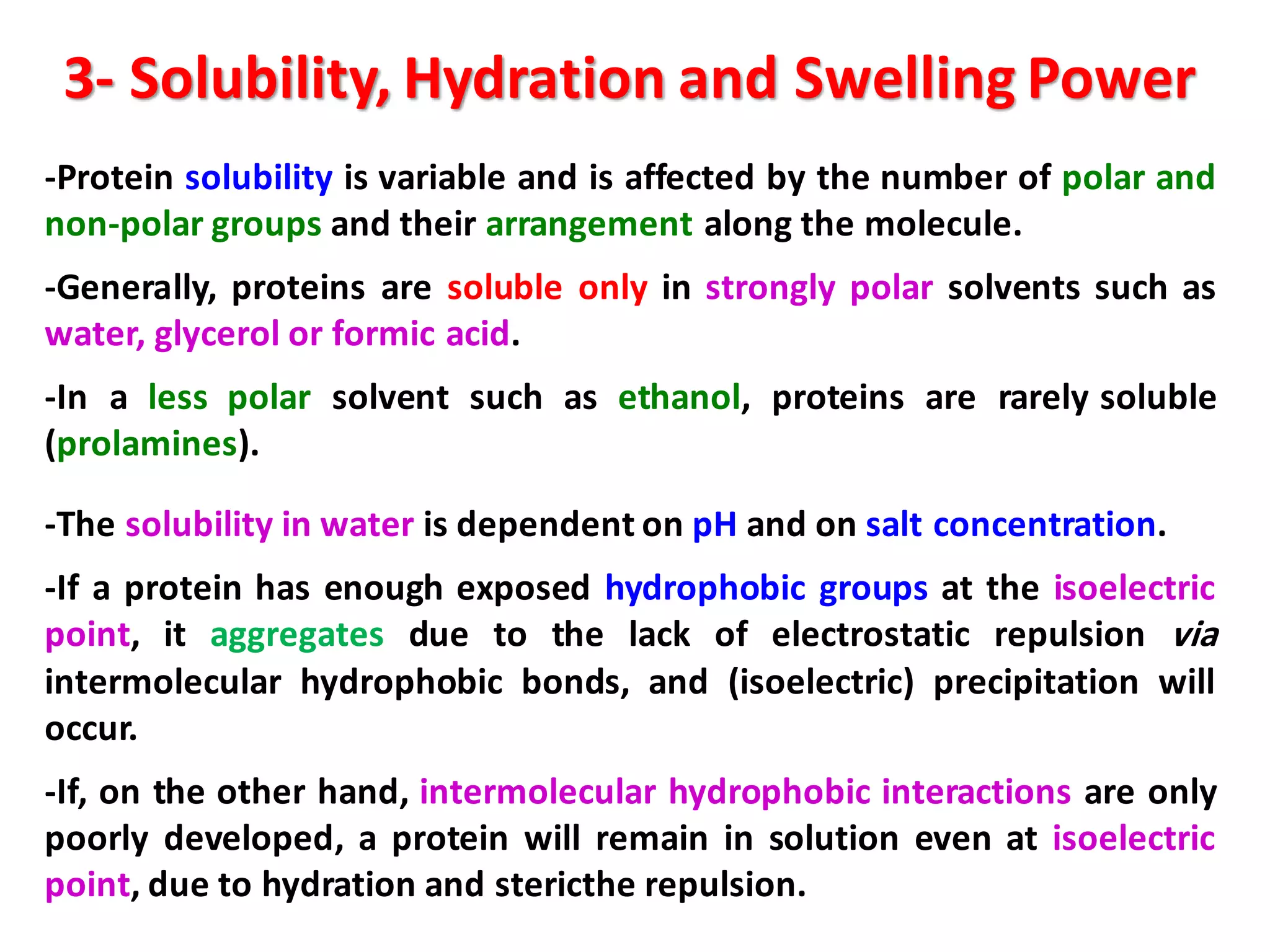 3- Solubility, Hydration and Swelling Power

-Protein solubility is variable and is affected by the number of polar and non-polar groups and their arrangement along the molecule.

-Generally, proteins are soluble only in strongly polar solvents such as water, glycerol or formic acid.

-In a less polar solvent such as ethanol, proteins are rarely soluble (prolamines).

-The solubility in water is dependent on pH and on salt concentration.

-If a protein has enough exposed hydrophobic groups at the isoelectric point, it aggregates due to the lack of electrostatic repulsion via intermolecular hydrophobic bonds, and (isoelectric) precipitation will occur.

-If, on the other hand, intermolecular hydrophobic interactions are only poorly developed, a protein will remain in solution even at isoelectric point, due to hydration and stericthe repulsion.